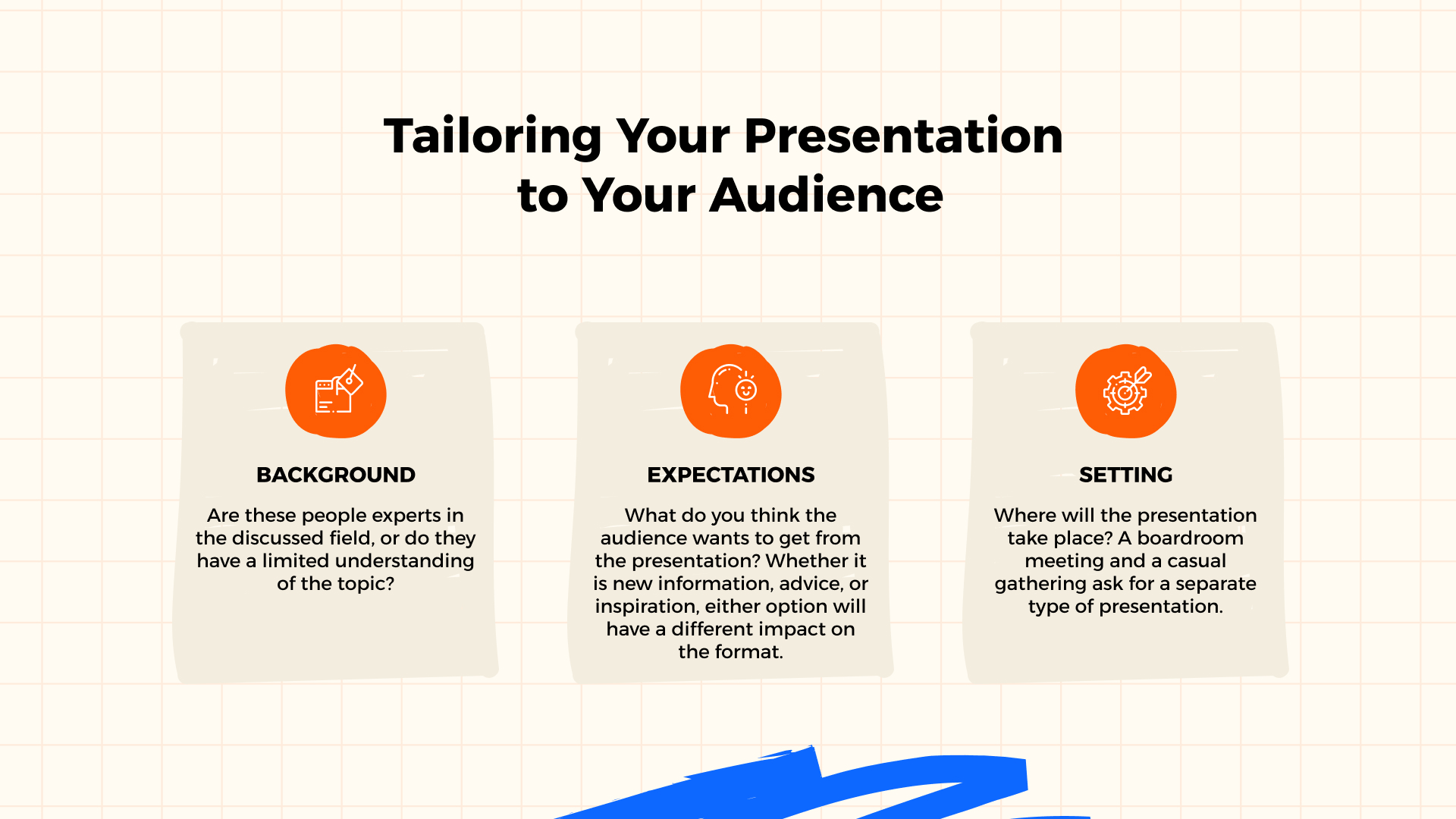 Tailoring Your Presentation to Your Audience

BACKGROUND

Are these people experts in the discussed field, or do they have a limited understanding of the topic?

EXPECTATIONS

What do you think the audience wants to get from the presentation? Whether it is new information, advice, or inspiration, either option will have a different impact on the format.

SETTING

Where will the presentation take place? A boardroom meeting and a casual gathering ask for a separate type of presentation.